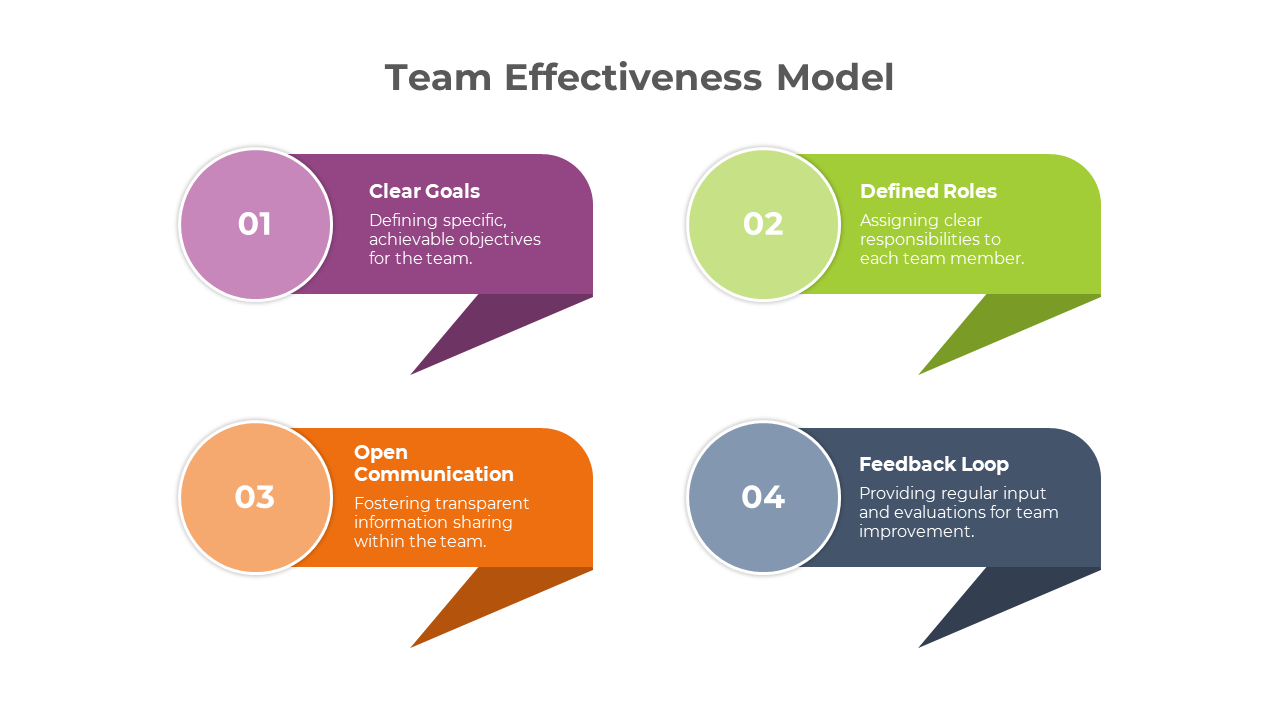 Team Effectiveness Model

01

Clear Goals

Defining specific, achievable objectives for the team.

02

Defined Roles

Assigning clear responsibilities to each team member.

03

Open Communication

Fostering transparent information sharing within the team.

04

Feedback Loop

Providing regular input and evaluations for team improvement.